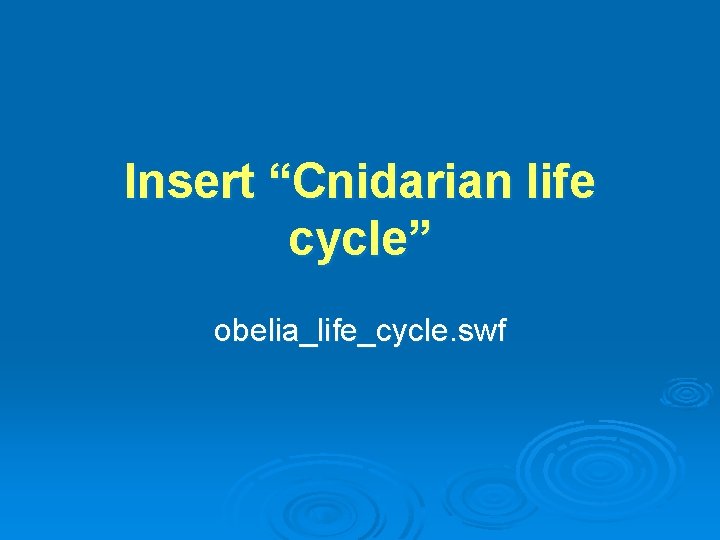 Insert “Cnidarian life cycle”

obelia_life_cycle.swf